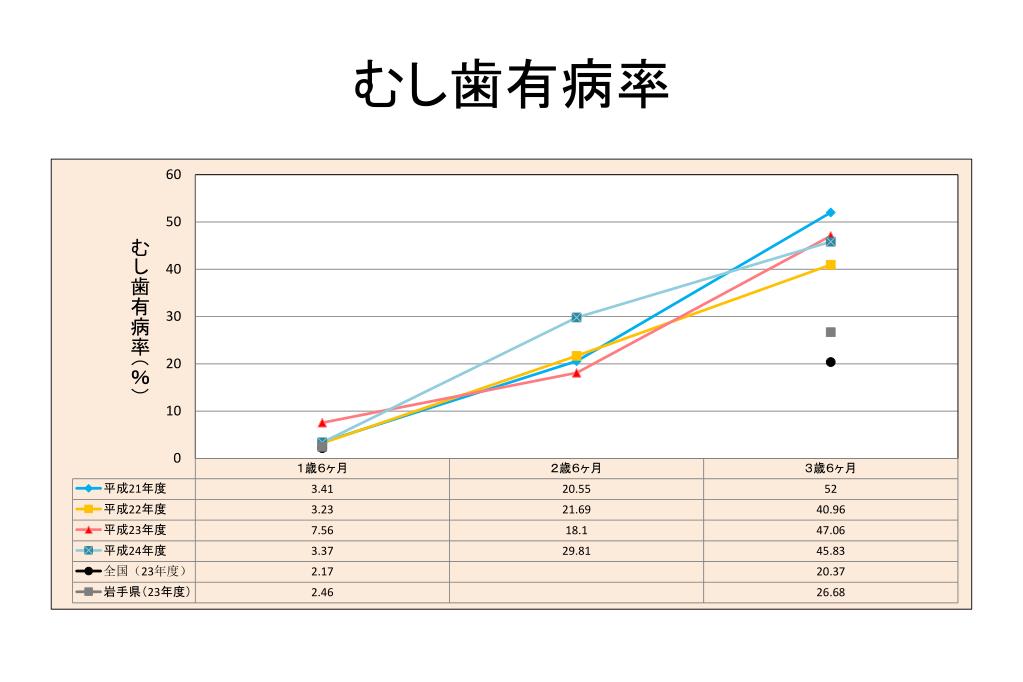 むし歯有病率

むし歯有病率（%）

60
50
40
30
20
10
0

| | 1歳6ヶ月 | 2歳6ヶ月 | 3歳6ヶ月 |
|---|---|---|---|
| 平成21年度 | 3.41 | 20.55 | 52 |
| 平成22年度 | 3.23 | 21.69 | 40.96 |
| 平成23年度 | 7.56 | 18.1 | 47.06 |
| 平成24年度 | 3.37 | 29.81 | 45.83 |
| 全国（23年度） | 2.17 | | 20.37 |
| 岩手県（23年度） | 2.46 | | 26.68 |